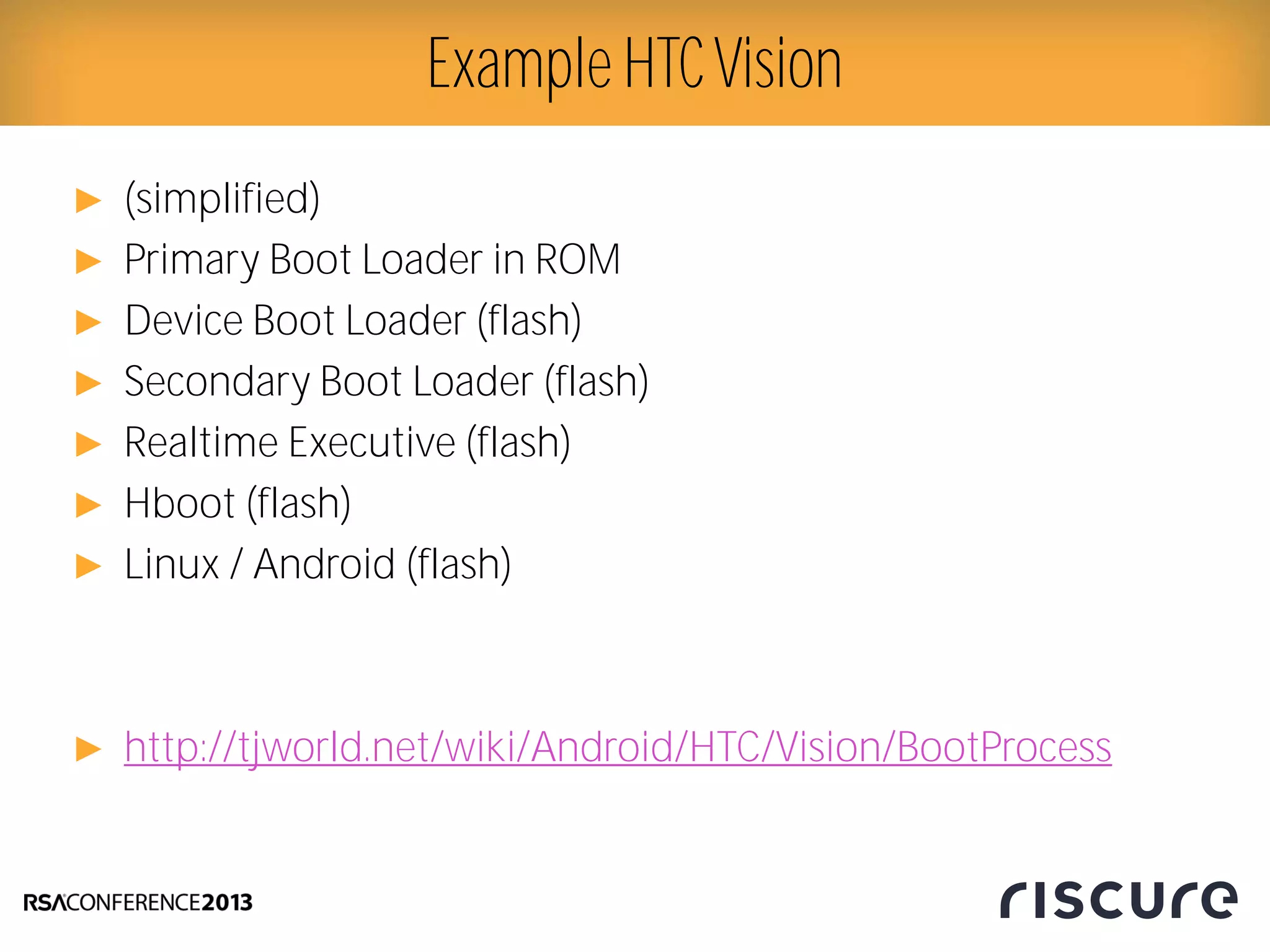 Example HTC Vision

▶ (simplified)
▶ Primary Boot Loader in ROM
▶ Device Boot Loader (flash)
▶ Secondary Boot Loader (flash)
▶ Realtime Executive (flash)
▶ Hboot (flash)
▶ Linux / Android (flash)

▶ http://tjworld.net/wiki/Android/HTC/Vision/BootProcess

RSACONFERENCE2013

riscure